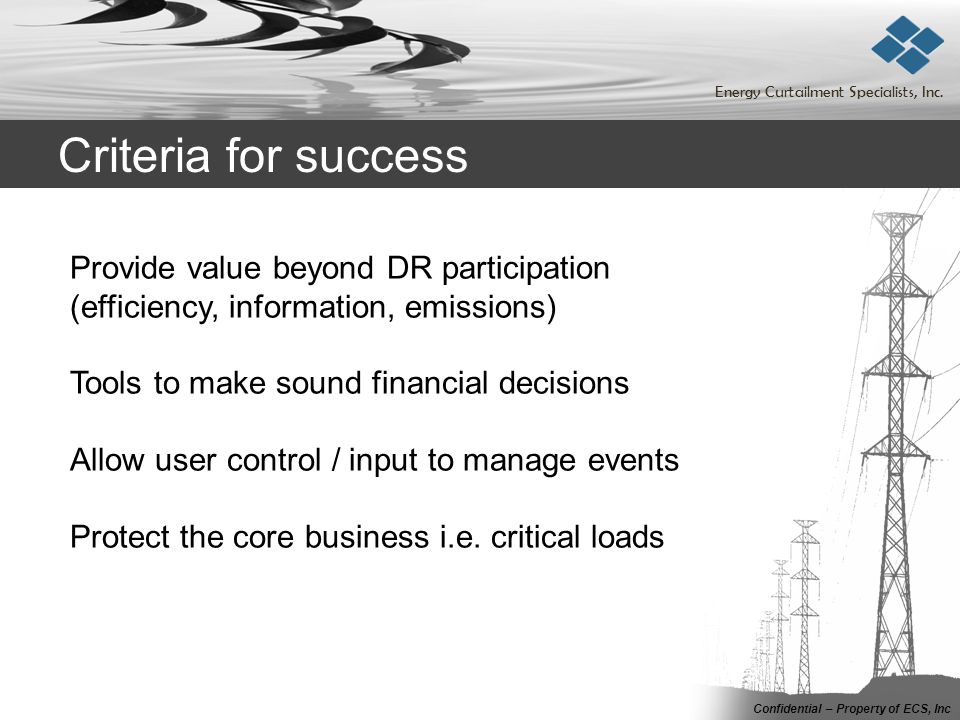 Energy Curtailment Specialists, Inc.

Criteria for success

Provide value beyond DR participation (efficiency, information, emissions)

Tools to make sound financial decisions

Allow user control / input to manage events

Protect the core business i.e. critical loads

Confidential – Property of ECS, Inc